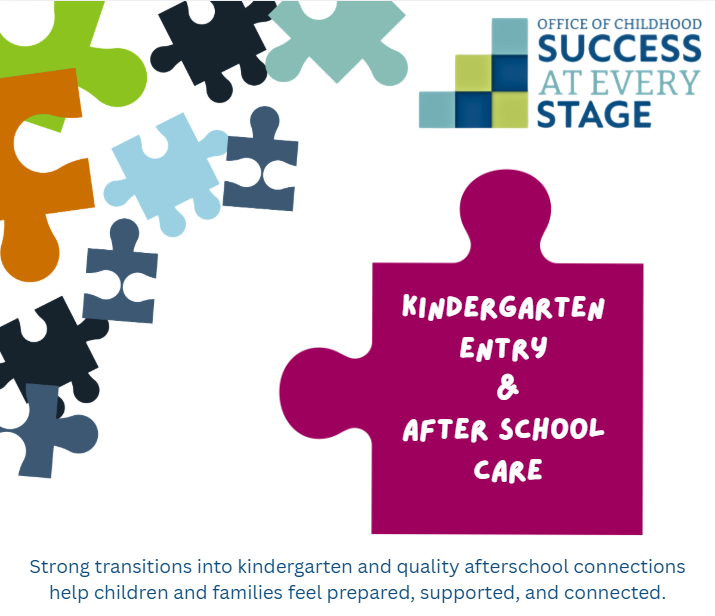 OFFICE OF CHILDHOOD
SUCCESS
AT EVERY
STAGE

KINDERGARTEN
ENTRY
&
AFTER SCHOOL
CARE

Strong transitions into kindergarten and quality afterschool connections help children and families feel prepared, supported, and connected.